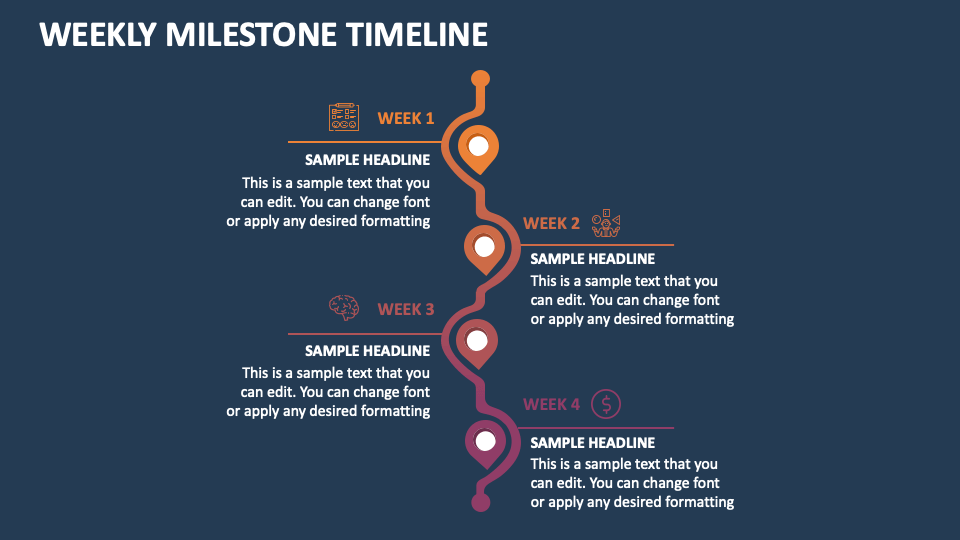 WEEKLY MILESTONE TIMELINE

WEEK 1

SAMPLE HEADLINE

This is a sample text that you can edit. You can change font or apply any desired formatting

WEEK 2

SAMPLE HEADLINE

This is a sample text that you can edit. You can change font or apply any desired formatting

WEEK 3

SAMPLE HEADLINE

This is a sample text that you can edit. You can change font or apply any desired formatting

WEEK 4

SAMPLE HEADLINE

This is a sample text that you can edit. You can change font or apply any desired formatting